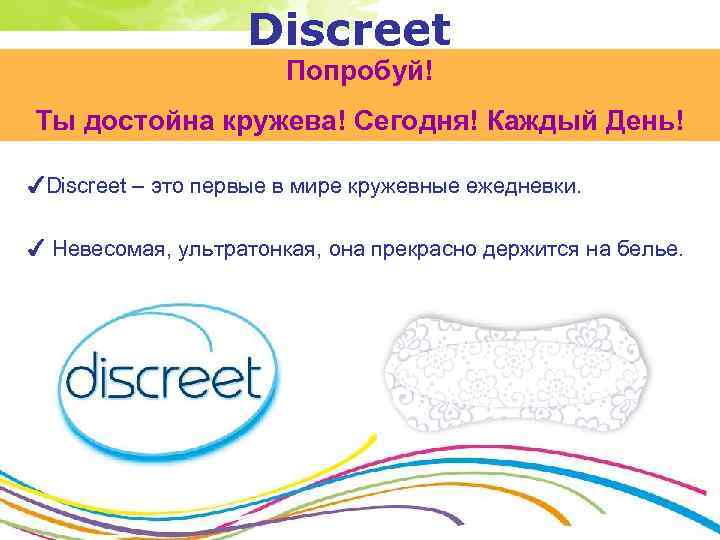 Discreet

Попробуй!

Ты достойна кружева! Сегодня! Каждый День!

✓Discreet – это первые в мире кружевные ежедневки.

✓ Невесомая, ультратонкая, она прекрасно держится на белье.

discreet